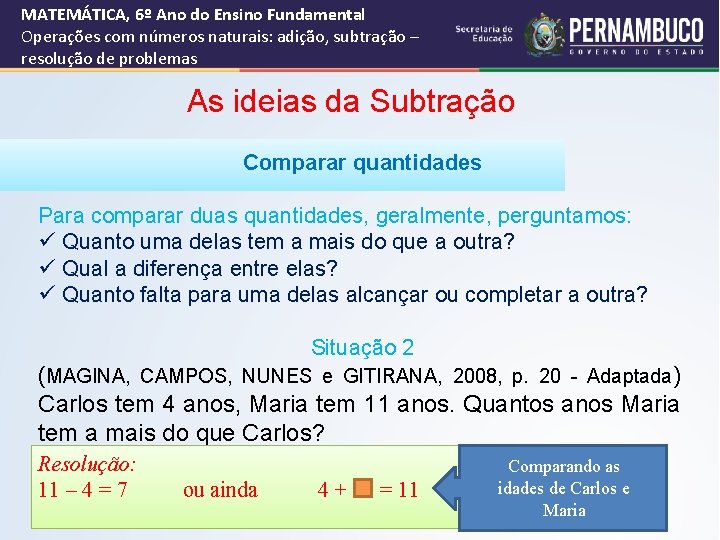 MATEMÁTICA, 6º Ano do Ensino Fundamental
Operações com números naturais: adição, subtração – resolução de problemas

Secretaria de Educação
PERNAMBUCO
GOVERNO DO ESTADO

As ideias da Subtração

Comparar quantidades

Para comparar duas quantidades, geralmente, perguntamos:
✓ Quanto uma delas tem a mais do que a outra?
✓ Qual a diferença entre elas?
✓ Quanto falta para uma delas alcançar ou completar a outra?

Situação 2
(MAGINA, CAMPOS, NUNES e GITIRANA, 2008, p. 20 - Adaptada)
Carlos tem 4 anos, Maria tem 11 anos. Quantos anos Maria tem a mais do que Carlos?

Resolução:
$11 - 4 = 7$ ou ainda $4 + \square = 11$

Comparando as idades de Carlos e Maria